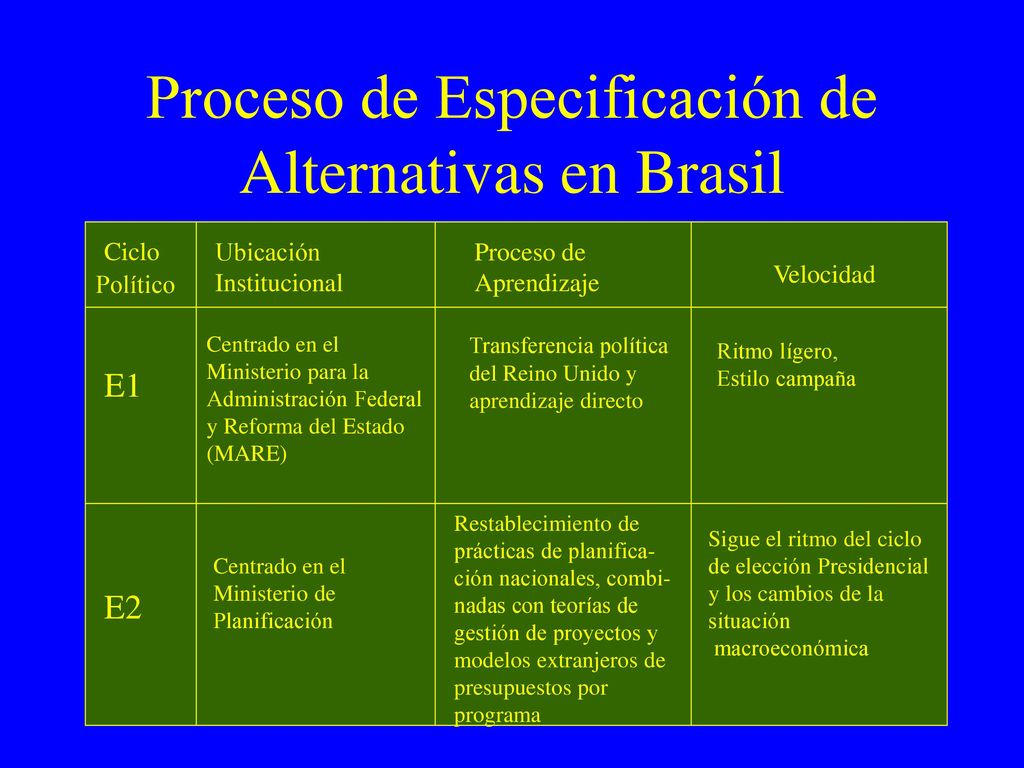 Proceso de Especificación de Alternativas en Brasil

| Ciclo Político | Ubicación Institucional | Proceso de Aprendizaje | Velocidad |
|---|---|---|---|
| E1 | Centrado en el Ministerio para la Administración Federal y Reforma del Estado (MARE) | Transferencia política del Reino Unido y aprendizaje directo | Ritmo lígero, Estilo campaña |
| E2 | Centrado en el Ministerio de Planificación | Restablecimiento de prácticas de planificación nacionales, combinadas con teorías de gestión de proyectos y modelos extranjeros de presupuestos por programa | Sigue el ritmo del ciclo de elección Presidencial y los cambios de la situación macroeconómica |